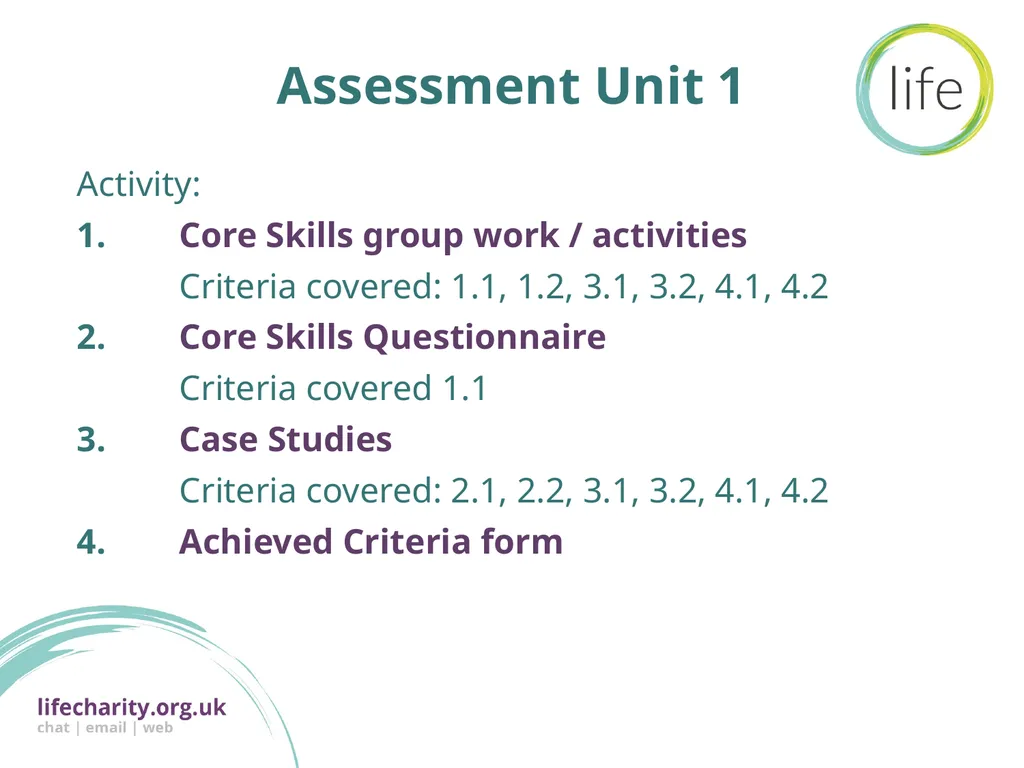 Assessment Unit 1

life

Activity:

1. Core Skills group work / activities
Criteria covered: 1.1, 1.2, 3.1, 3.2, 4.1, 4.2

2. Core Skills Questionnaire
Criteria covered 1.1

3. Case Studies
Criteria covered: 2.1, 2.2, 3.1, 3.2, 4.1, 4.2

4. Achieved Criteria form

lifecharity.org.uk
chat | email | web